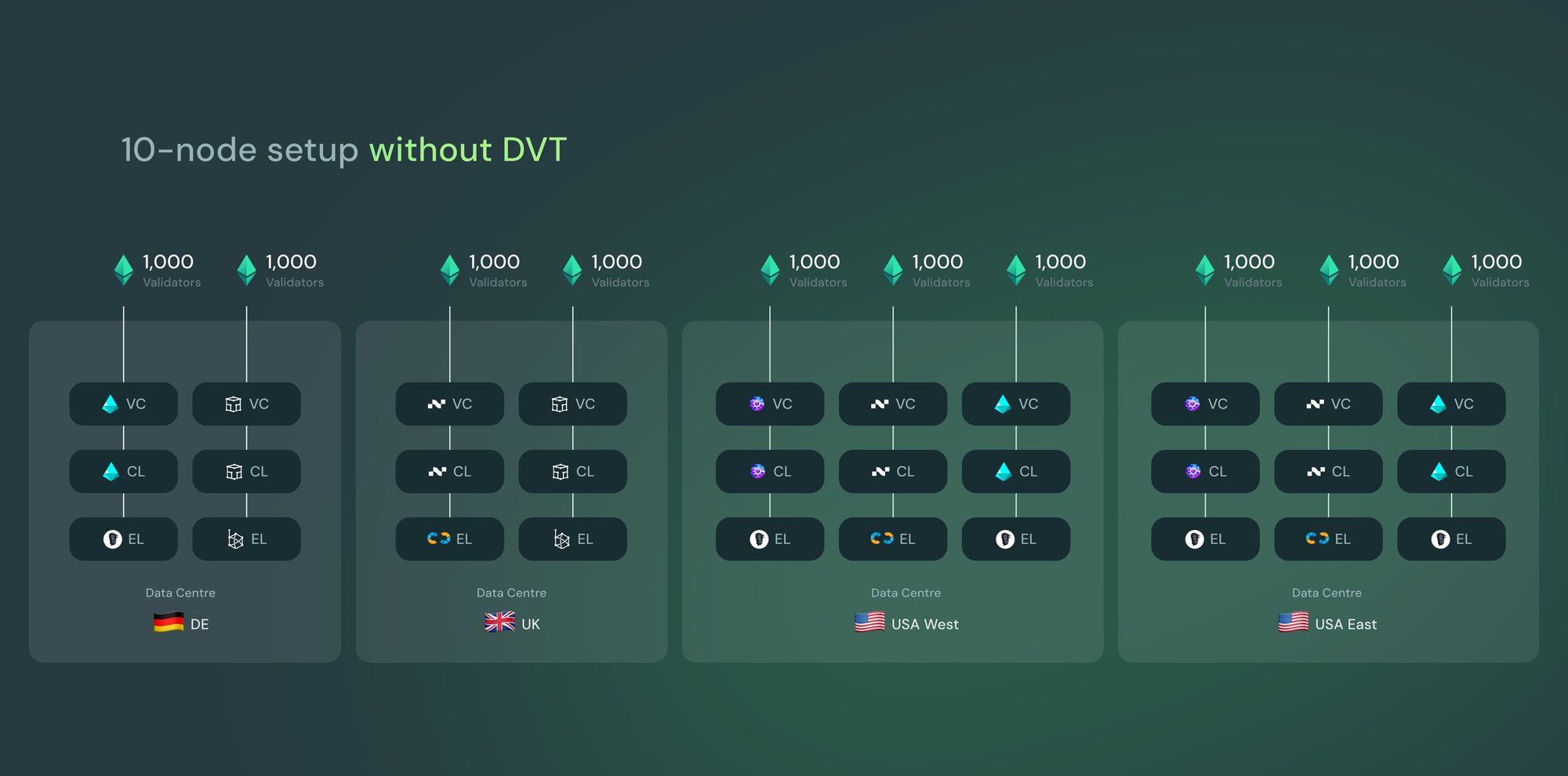 10-node setup without DVT

1,000 Validators
1,000 Validators

VC
VC
CL
CL
EL
EL

Data Centre
DE

1,000 Validators
1,000 Validators

VC
VC
CL
CL
EL
EL

Data Centre
UK

1,000 Validators
1,000 Validators
1,000 Validators

VC
VC
VC
CL
CL
CL
EL
EL
EL

Data Centre
USA West

1,000 Validators
1,000 Validators
1,000 Validators

VC
VC
VC
CL
CL
CL
EL
EL
EL

Data Centre
USA East